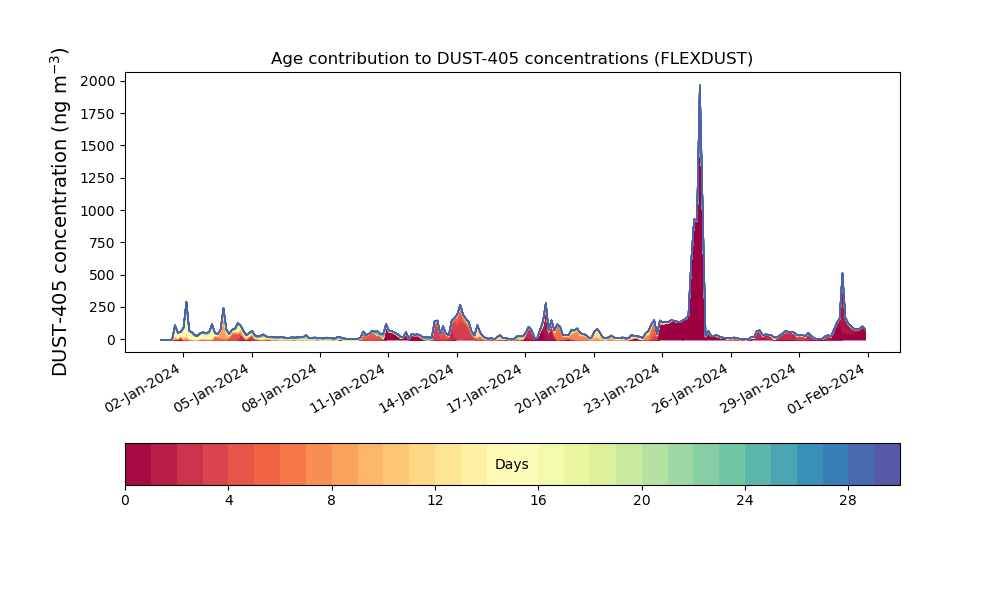 Age contribution to DUST-405 concentrations (FLEXDUST)

DUST-405 concentration (ng m$^{-3}$)

2000
1750
1500
1250
1000
750
500
250
0

02-Jan-2024
05-Jan-2024
08-Jan-2024
11-Jan-2024
14-Jan-2024
17-Jan-2024
20-Jan-2024
23-Jan-2024
26-Jan-2024
29-Jan-2024
01-Feb-2024

Days

0
4
8
12
16
20
24
28